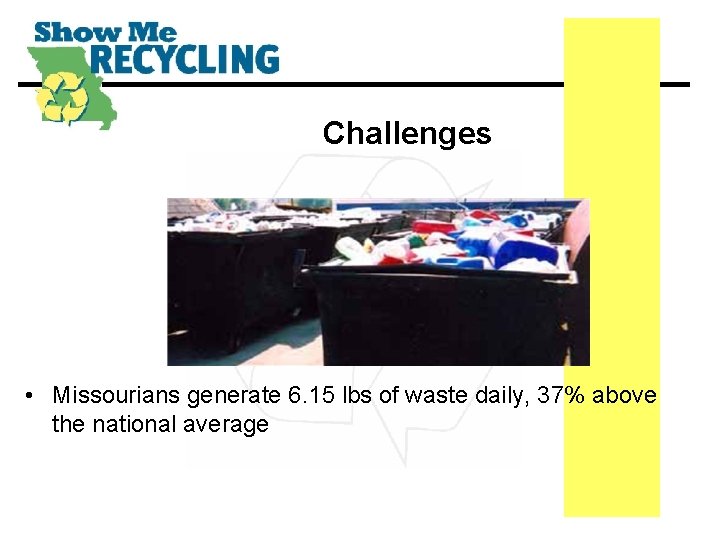 Show Me
RECYCLING

Challenges

• Missourians generate 6.15 lbs of waste daily, 37% above the national average